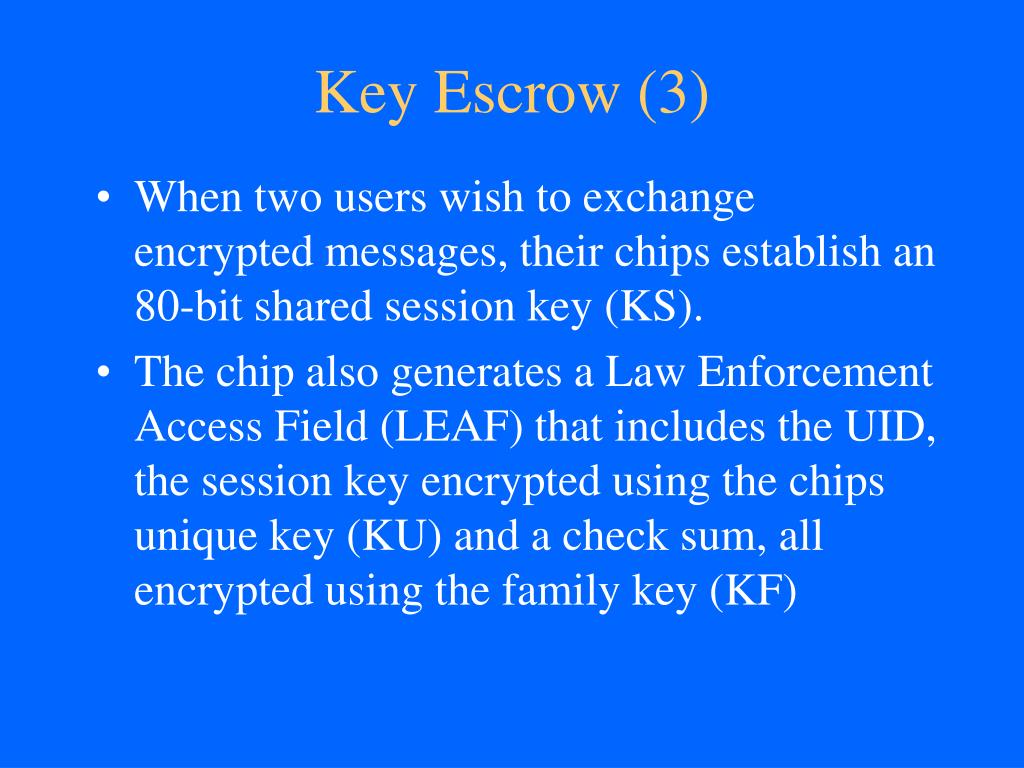 Key Escrow (3)

• When two users wish to exchange encrypted messages, their chips establish an 80-bit shared session key (KS).

• The chip also generates a Law Enforcement Access Field (LEAF) that includes the UID, the session key encrypted using the chips unique key (KU) and a check sum, all encrypted using the family key (KF)